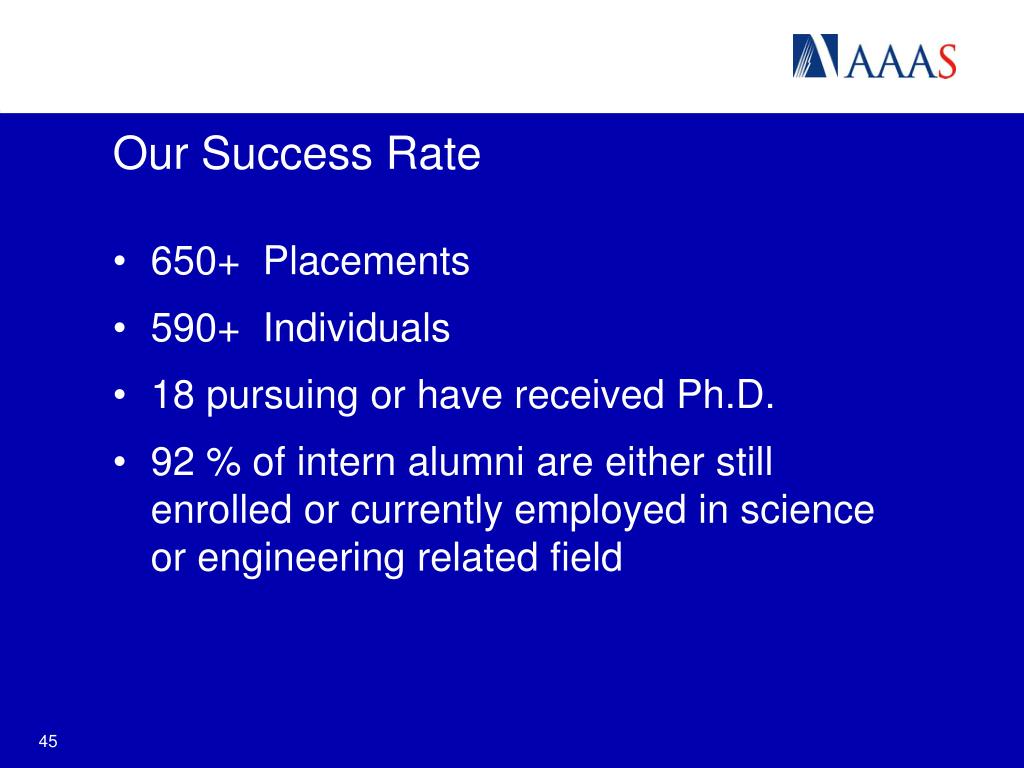 AAAS

Our Success Rate

• 650+ Placements
• 590+ Individuals
• 18 pursuing or have received Ph.D.
• 92 % of intern alumni are either still enrolled or currently employed in science or engineering related field

45